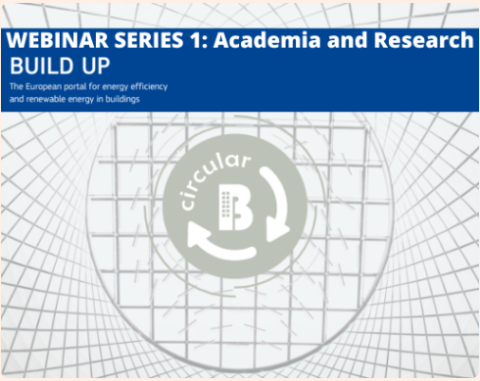 WEBINAR SERIES 1: Academia and Research

BUILD UP

The European portal for energy efficiency and renewable energy in buildings

circular

B